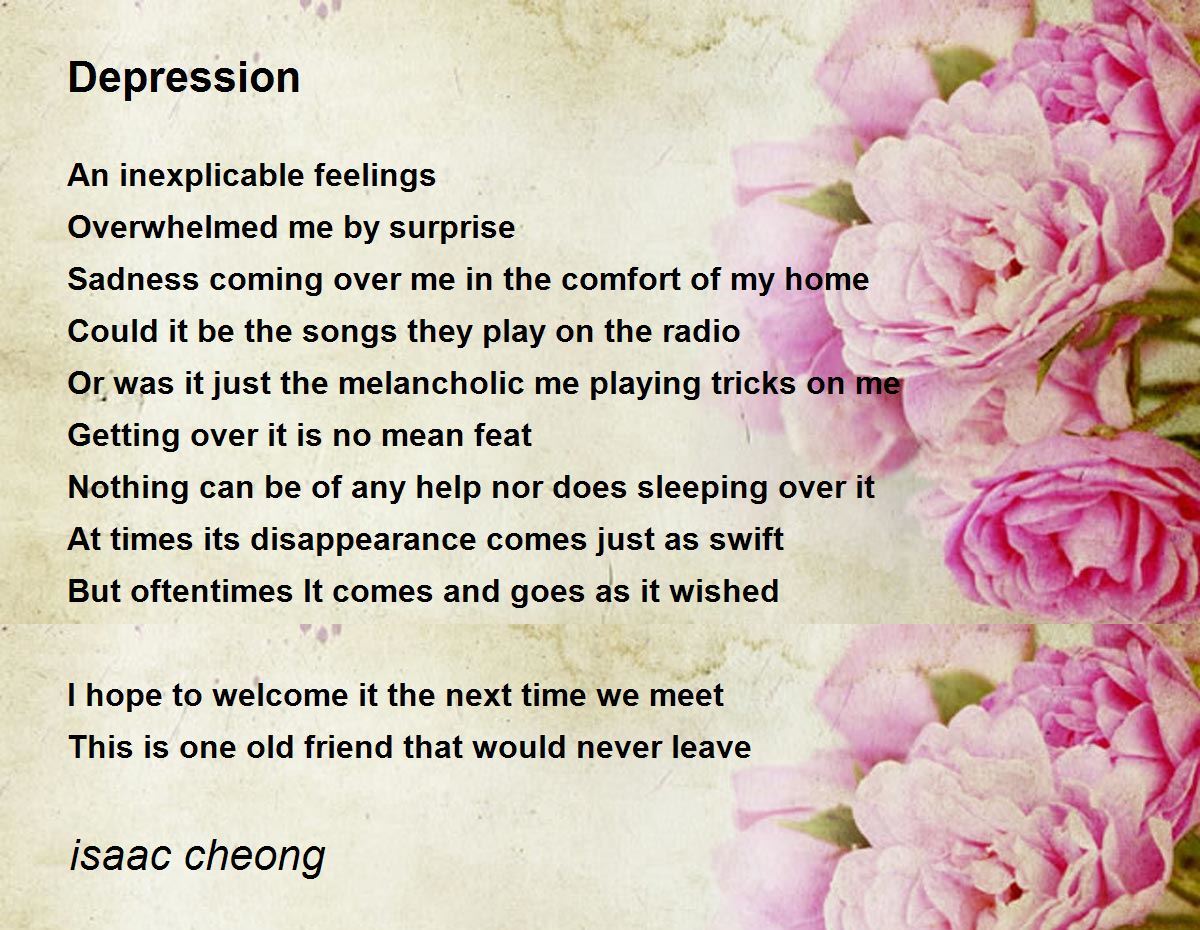 Depression

An inexplicable feelings
Overwhelmed me by surprise
Sadness coming over me in the comfort of my home
Could it be the songs they play on the radio
Or was it just the melancholic me playing tricks on me
Getting over it is no mean feat
Nothing can be of any help nor does sleeping over it
At times its disappearance comes just as swift
But oftentimes It comes and goes as it wished

I hope to welcome it the next time we meet
This is one old friend that would never leave

isaac cheong